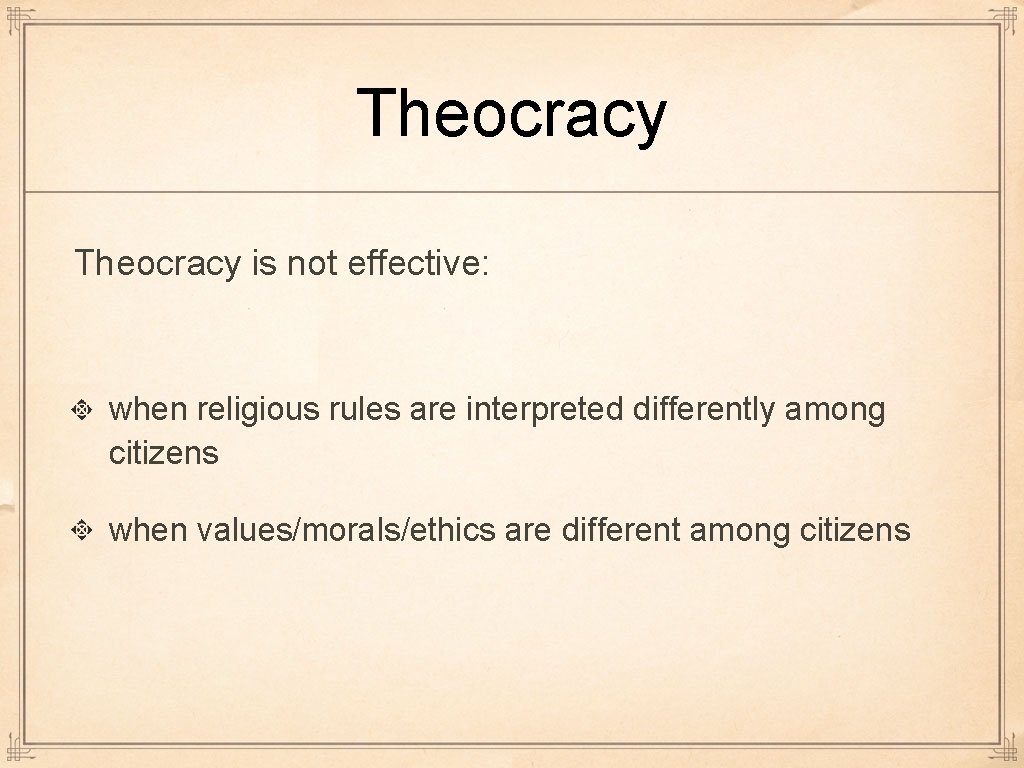 Theocracy

Theocracy is not effective:

when religious rules are interpreted differently among citizens

when values/morals/ethics are different among citizens